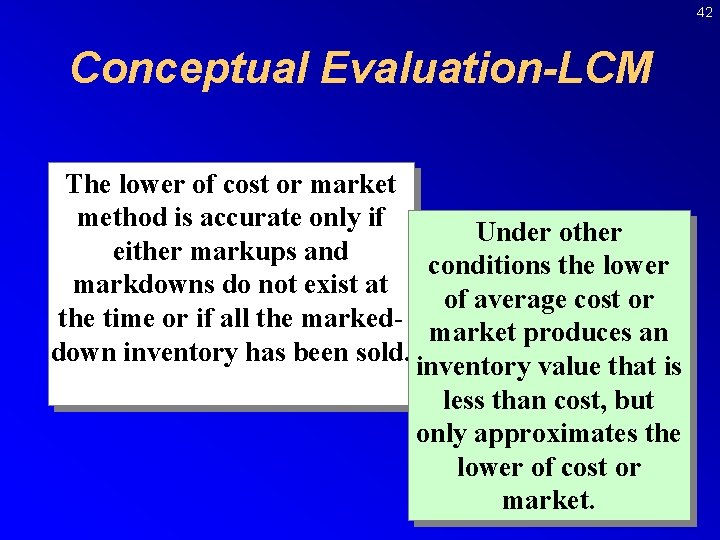 42

Conceptual Evaluation-LCM

The lower of cost or market method is accurate only if either markups and markdowns do not exist at the time or if all the marked-down inventory has been sold.

Under other conditions the lower of average cost or market produces an inventory value that is less than cost, but only approximates the lower of cost or market.